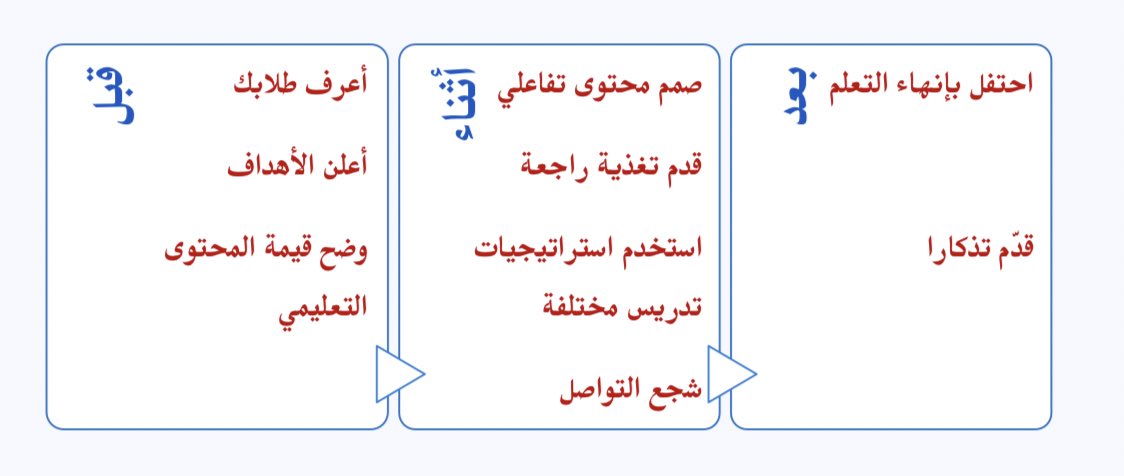 قبل
أعرف طلابك
أعلن الأهداف
وضح قيمة المحتوى التعليمي

أثناء
صمم محتوى تفاعلي
قدم تغذية راجعة
استخدم استراتيجيات تدريس مختلفة
شجع التواصل

بعد
احتفل بإنهاء التعلم
قدّم تذكارا